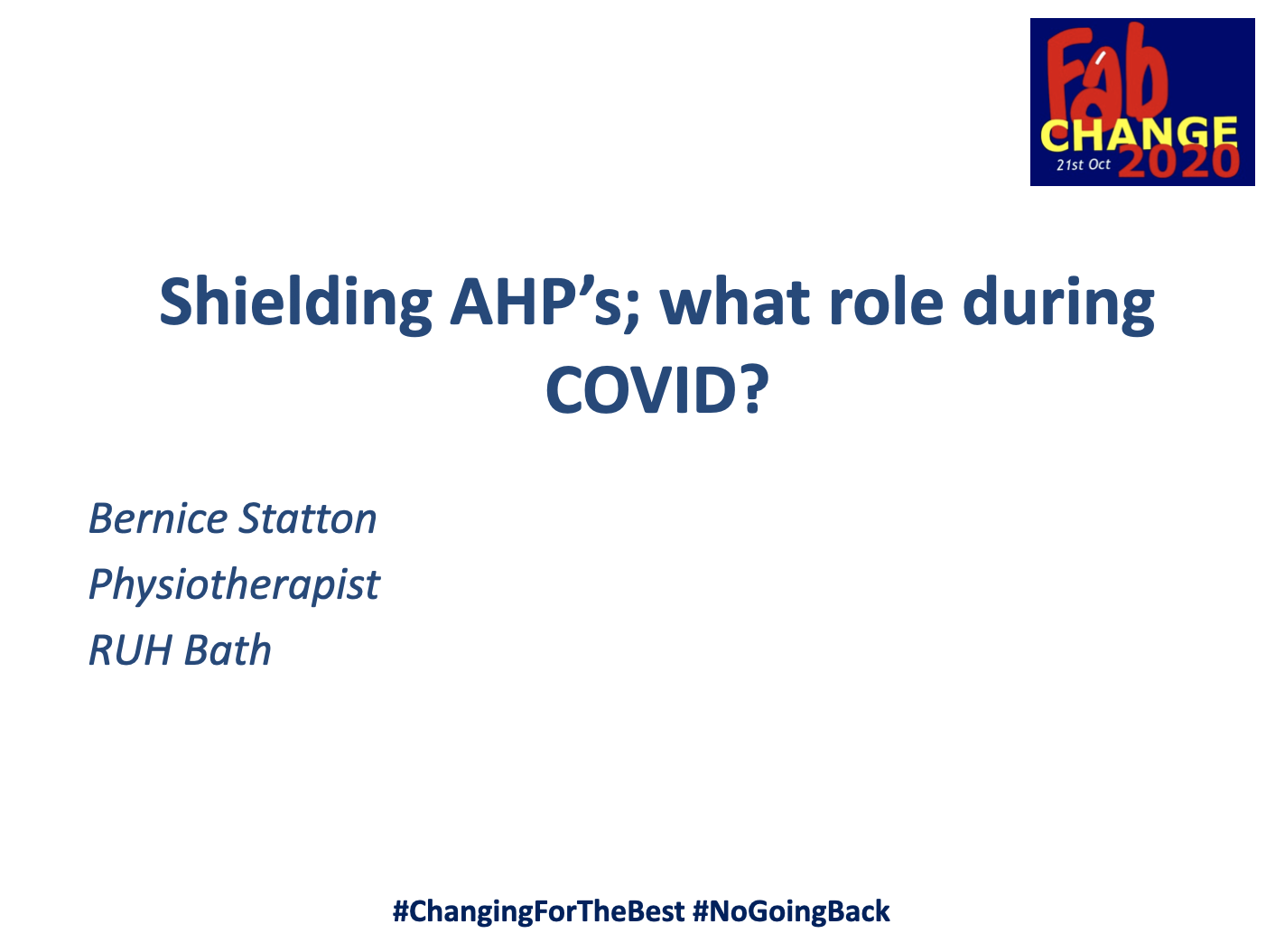 Fab CHANGE 21st Oct 2020

Shielding AHP's; what role during COVID?

Bernice Statton
Physiotherapist
RUH Bath

#ChangingForTheBest #NoGoingBack